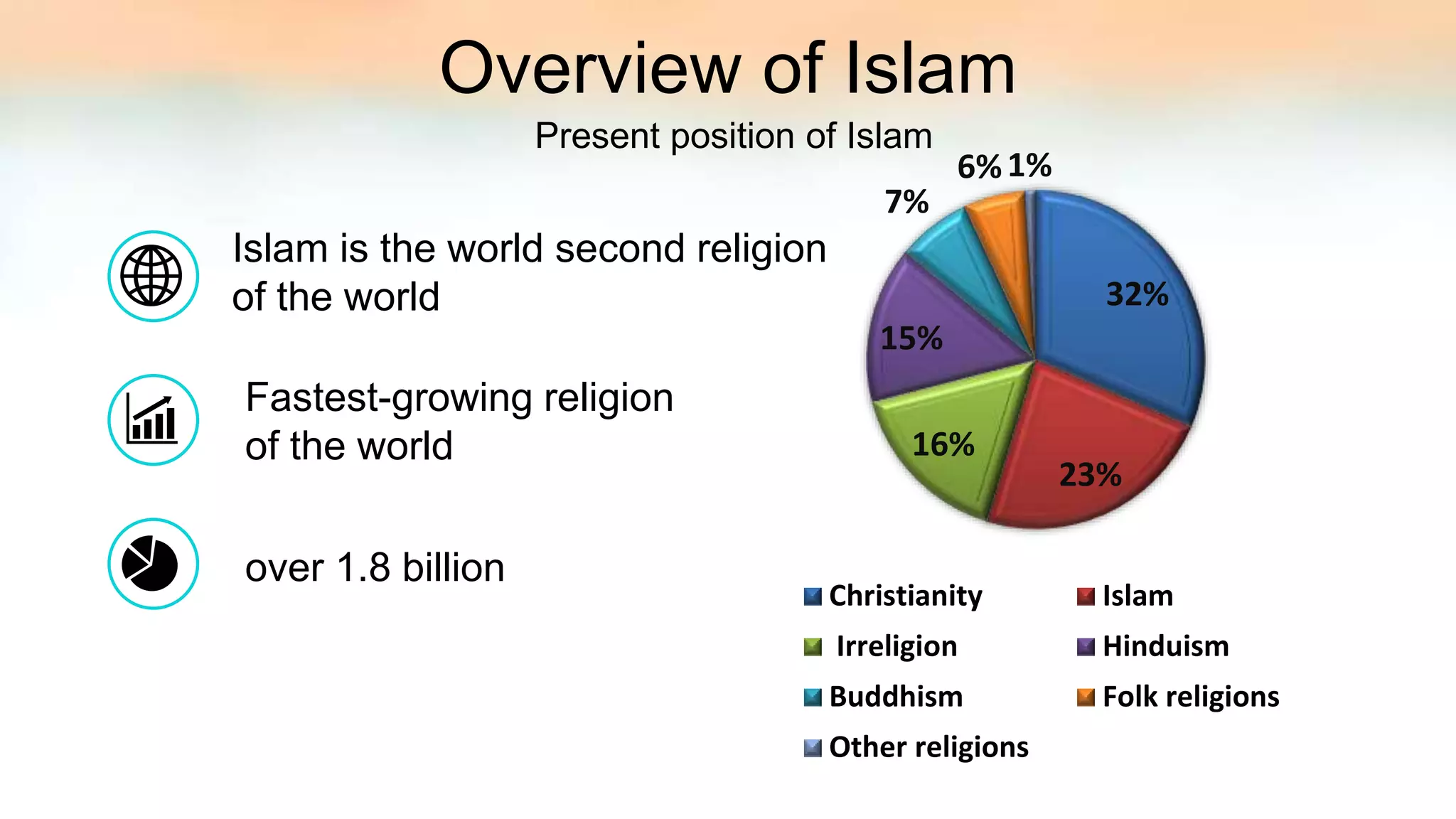 Overview of Islam

Present position of Islam

Islam is the world second religion of the world

Fastest-growing religion of the world

over 1.8 billion

6% 1%

7%

32%

15%

16%

23%

Christianity
Islam
Irreligion
Hinduism
Buddhism
Folk religions
Other religions